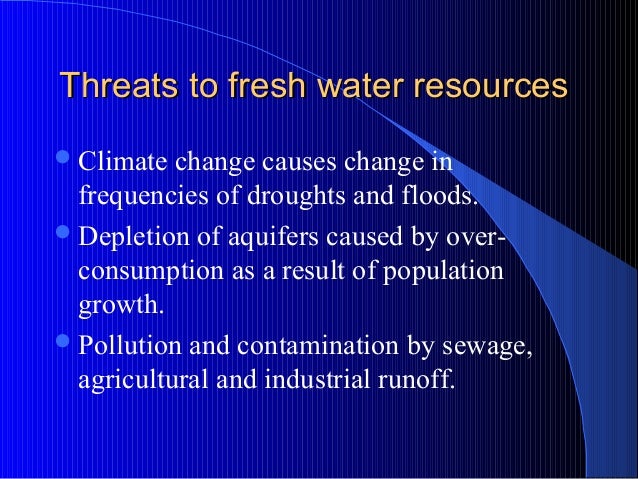 Threats to fresh water resources

- Climate change causes change in frequencies of droughts and floods.
- Depletion of aquifers caused by over-consumption as a result of population growth.
- Pollution and contamination by sewage, agricultural and industrial runoff.